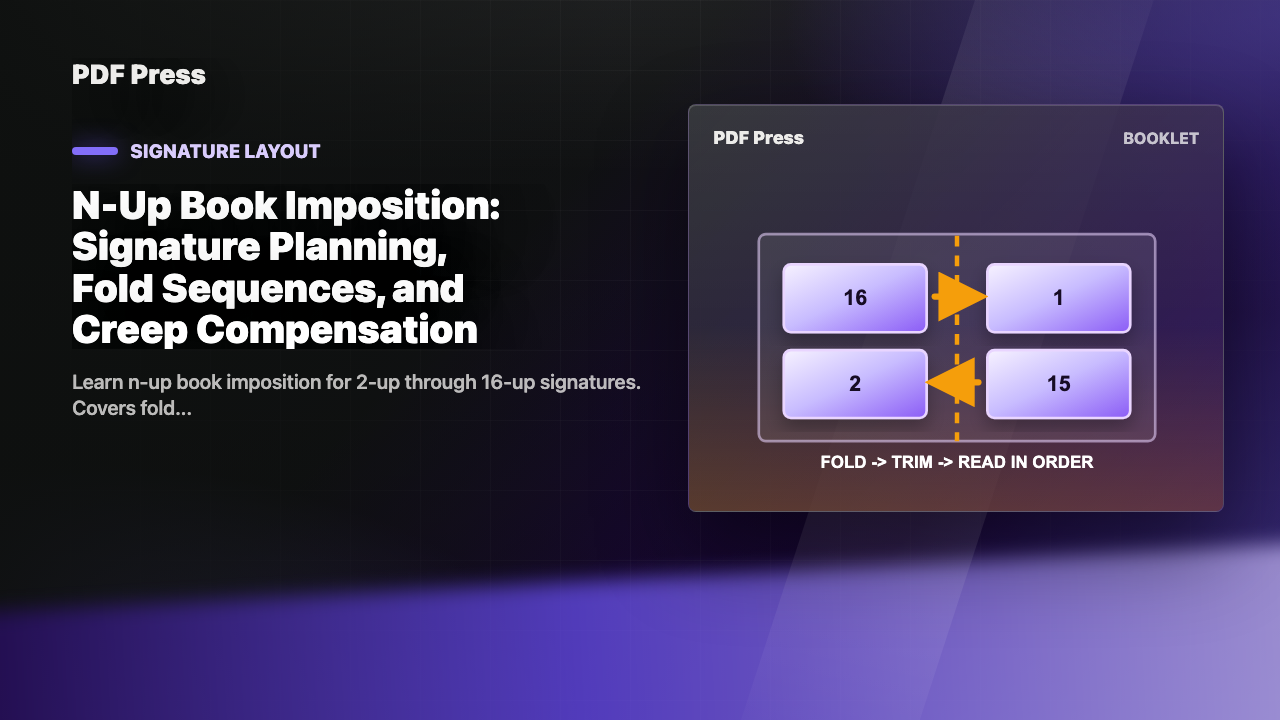 PDF Press

SIGNATURE LAYOUT

N-Up Book Imposition: Signature Planning, Fold Sequences, and Creep Compensation

Learn n-up book imposition for 2-up through 16-up signatures. Covers fold...

PDF Press

BOOKLET

16

1

2

15

FOLD -> TRIM -> READ IN ORDER